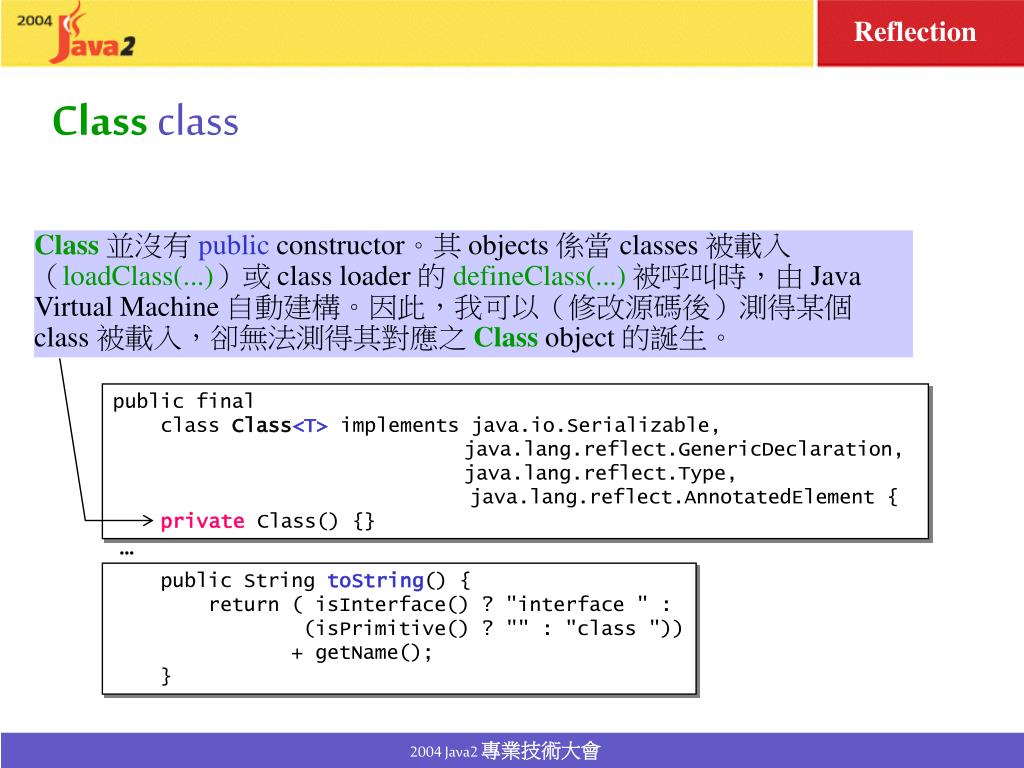 2004 Java2

Reflection

Class class

Class 並沒有 public constructor。其 objects 係當 classes 被載入（loadClass(...)）或 class loader 的 defineClass(...) 被呼叫時，由 Java Virtual Machine 自動建構。因此，我可以（修改源碼後）測得某個 class 被載入，卻無法測得其對應之 Class object 的誕生。

public final
    class Class<T> implements java.io.Serializable,
                              java.lang.reflect.GenericDeclaration,
                              java.lang.reflect.Type,
                              java.lang.reflect.AnnotatedElement {
    private Class() {}

…

    public String toString() {
        return ( isInterface() ? "interface " :
                 (isPrimitive() ? "" : "class "))
               + getName();
    }

2004 Java2 專業技術大會